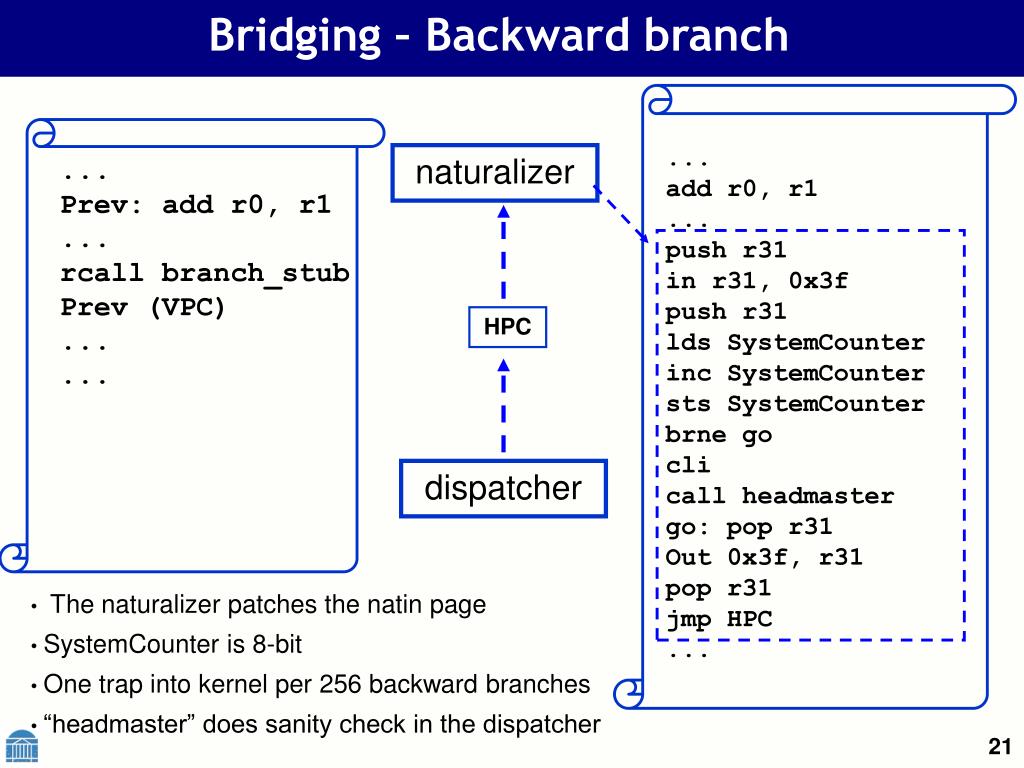 Bridging – Backward branch

...
Prev: add r0, r1
...
rcall branch_stub
Prev (VPC)
...
...

naturalizer

HPC

dispatcher

...
add r0, r1
...
push r31
in r31, 0x3f
push r31
lds SystemCounter
inc SystemCounter
sts SystemCounter
brne go
cli
call headmaster
go: pop r31
Out 0x3f, r31
pop r31
jmp HPC
...

• The naturalizer patches the natin page
• SystemCounter is 8-bit
• One trap into kernel per 256 backward branches
• “headmaster” does sanity check in the dispatcher

21